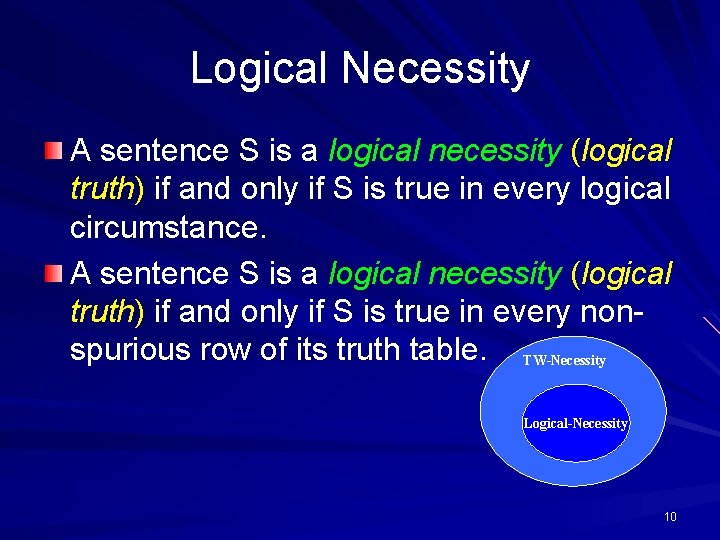 Logical Necessity

A sentence S is a logical necessity (logical truth) if and only if S is true in every logical circumstance.

A sentence S is a logical necessity (logical truth) if and only if S is true in every non-spurious row of its truth table.

TW-Necessity

Logical-Necessity

10